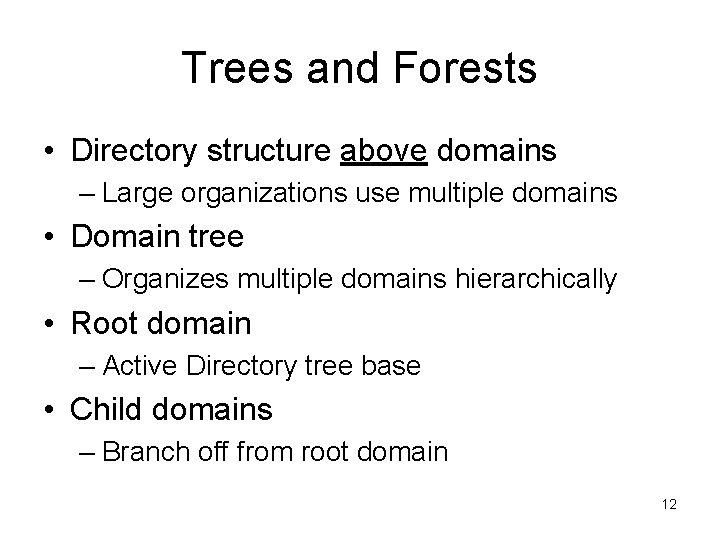 Trees and Forests

• Directory structure above domains
  – Large organizations use multiple domains
• Domain tree
  – Organizes multiple domains hierarchically
• Root domain
  – Active Directory tree base
• Child domains
  – Branch off from root domain

12